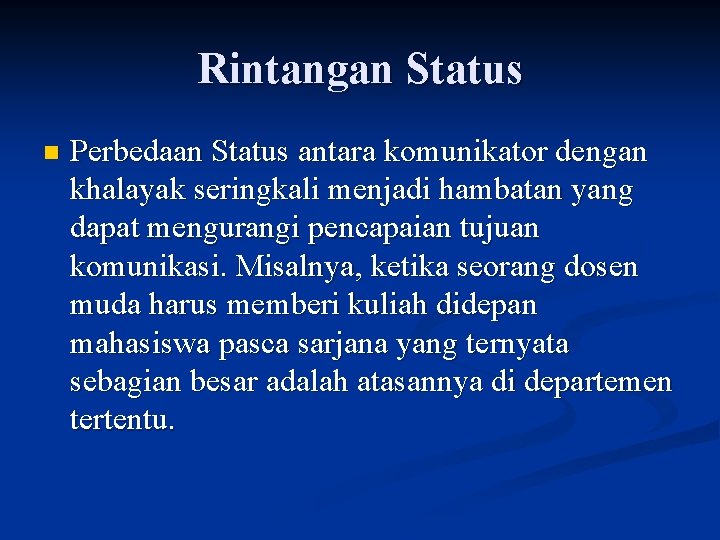 Rintangan Status

Perbedaan Status antara komunikator dengan khalayak seringkali menjadi hambatan yang dapat mengurangi pencapaian tujuan komunikasi. Misalnya, ketika seorang dosen muda harus memberi kuliah didepan mahasiswa pasca sarjana yang ternyata sebagian besar adalah atasannya di departemen tertentu.